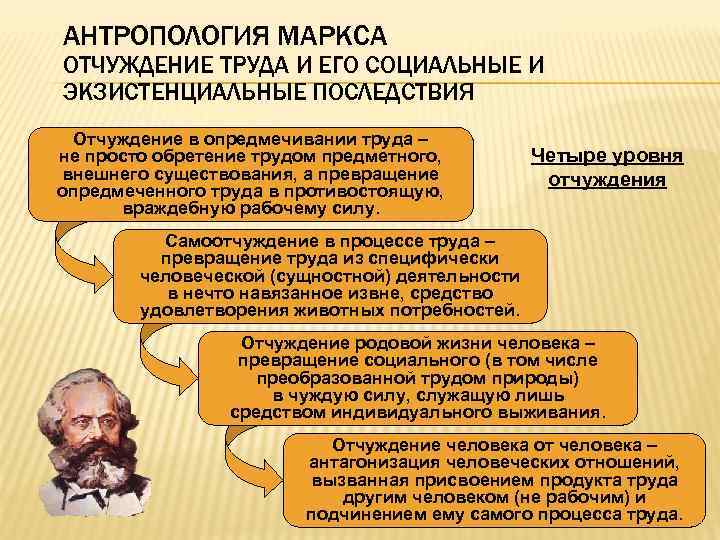 АНТРОПОЛОГИЯ МАРКСА
ОТЧУЖДЕНИЕ ТРУДА И ЕГО СОЦИАЛЬНЫЕ И ЭКЗИСТЕНЦИАЛЬНЫЕ ПОСЛЕДСТВИЯ

Отчуждение в опредмечивании труда – не просто обретение трудом предметного, внешнего существования, а превращение опредмеченного труда в противостоящую, враждебную рабочему силу.

Четыре уровня отчуждения

Самоотчуждение в процессе труда – превращение труда из специфически человеческой (сущностной) деятельности в нечто навязанное извне, средство удовлетворения животных потребностей.

Отчуждение родовой жизни человека – превращение социального (в том числе преобразованной трудом природы) в чуждую силу, служащую лишь средством индивидуального выживания.

Отчуждение человека от человека – антагонизация человеческих отношений, вызванная присвоением продукта труда другим человеком (не рабочим) и подчинением ему самого процесса труда.